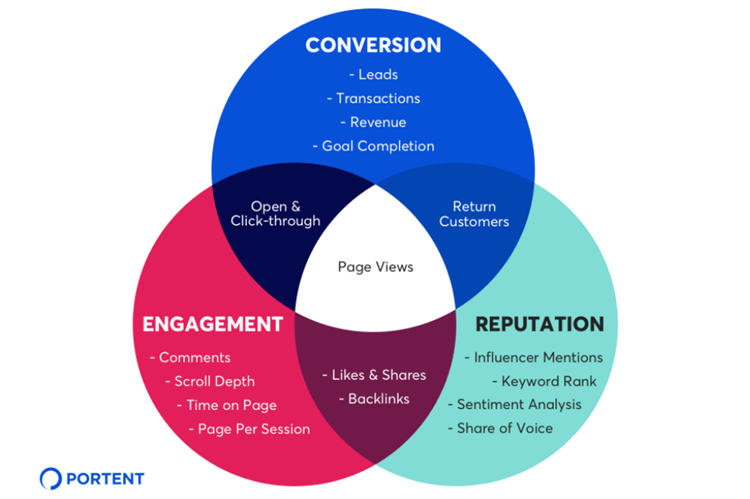 CONVERSION
- Leads
- Transactions
- Revenue
- Goal Completion

Open & Click-through

Return Customers

Page Views

ENGAGEMENT
- Comments
- Scroll Depth
- Time on Page
- Page Per Session

- Likes & Shares
- Backlinks

REPUTATION
- Influencer Mentions
- Keyword Rank
- Sentiment Analysis
- Share of Voice

PORTENT